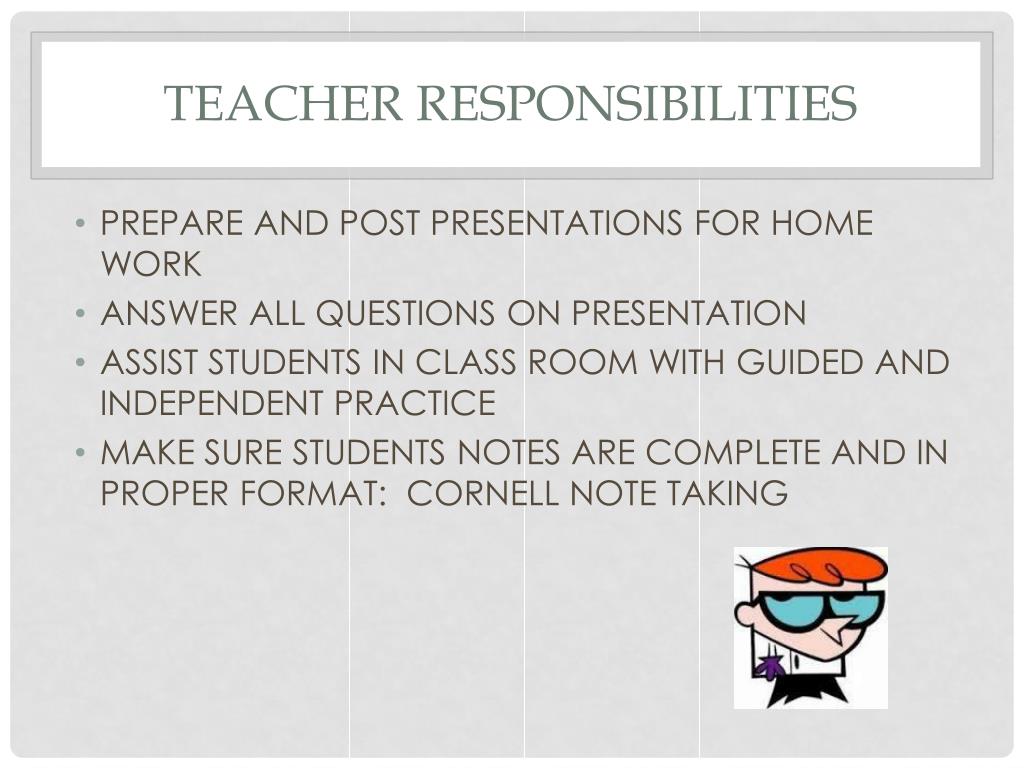 TEACHER RESPONSIBILITIES

• PREPARE AND POST PRESENTATIONS FOR HOME WORK
• ANSWER ALL QUESTIONS ON PRESENTATION
• ASSIST STUDENTS IN CLASS ROOM WITH GUIDED AND INDEPENDENT PRACTICE
• MAKE SURE STUDENTS NOTES ARE COMPLETE AND IN PROPER FORMAT: CORNELL NOTE TAKING